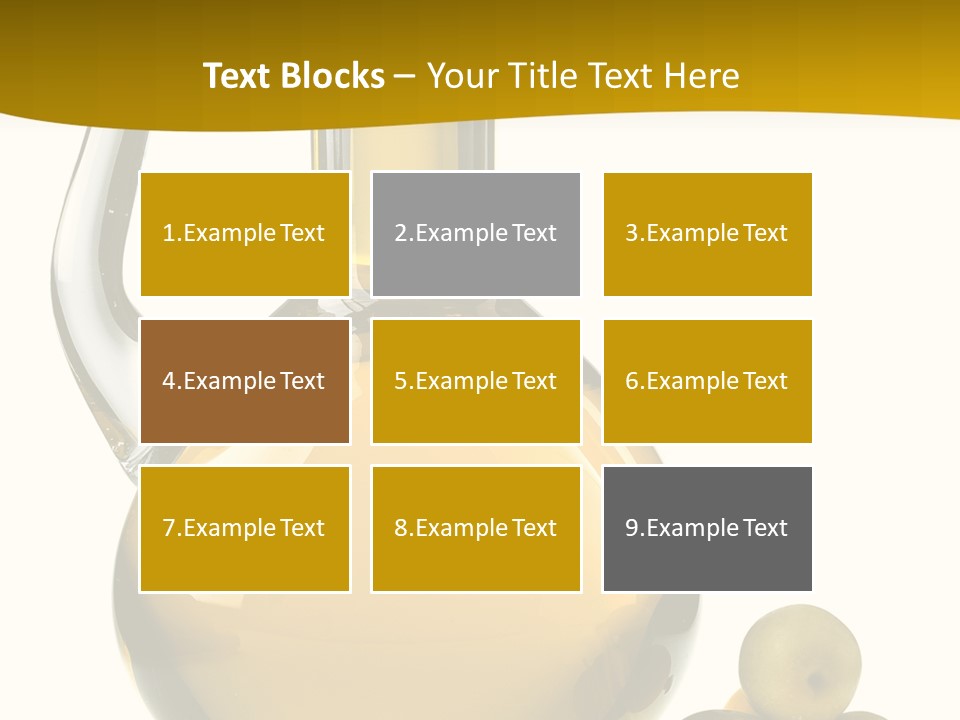 Text Blocks – Your Title Text Here

1.Example Text

2.Example Text

3.Example Text

4.Example Text

5.Example Text

6.Example Text

7.Example Text

8.Example Text

9.Example Text